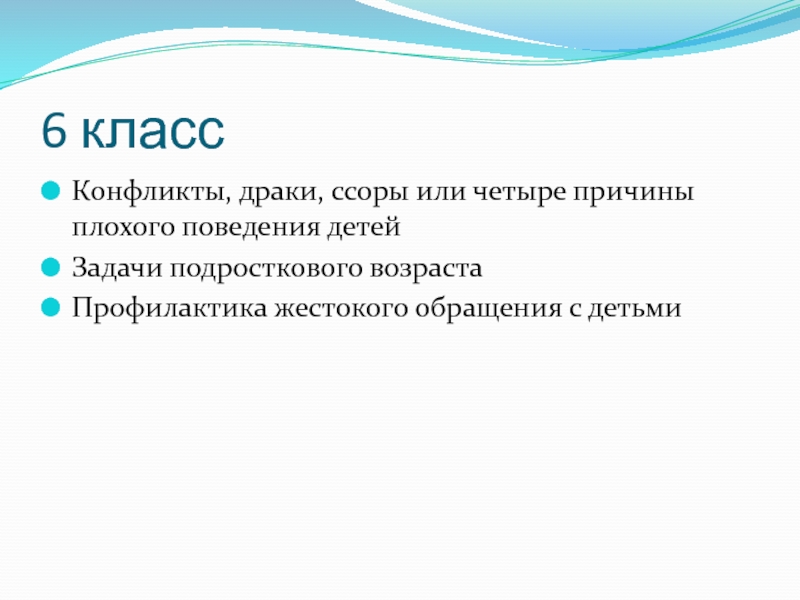 6 класс

Конфликты, драки, ссоры или четыре причины плохого поведения детей

Задачи подросткового возраста

Профилактика жестокого обращения с детьми